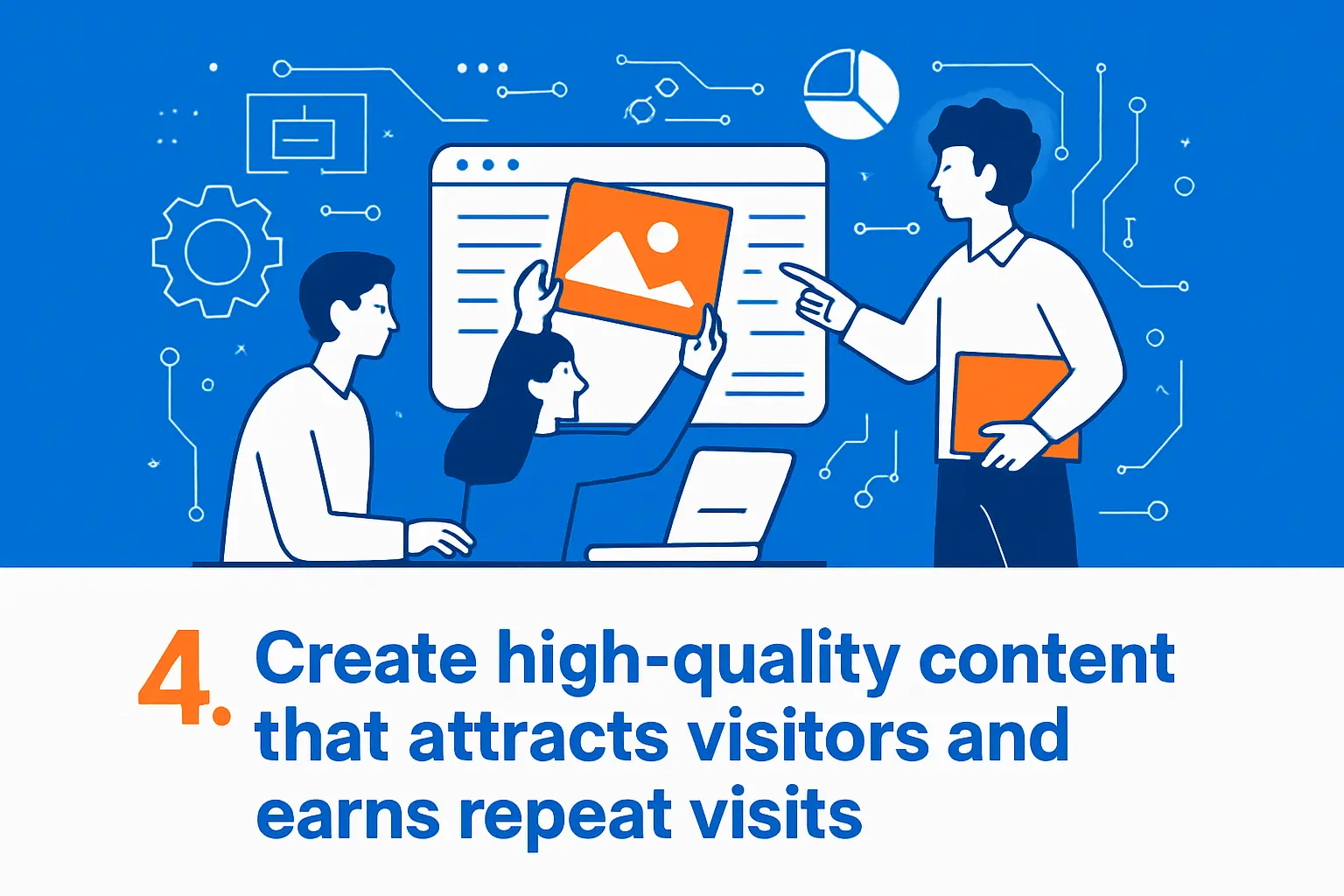 4. Create high-quality content that attracts visitors and earns repeat visits